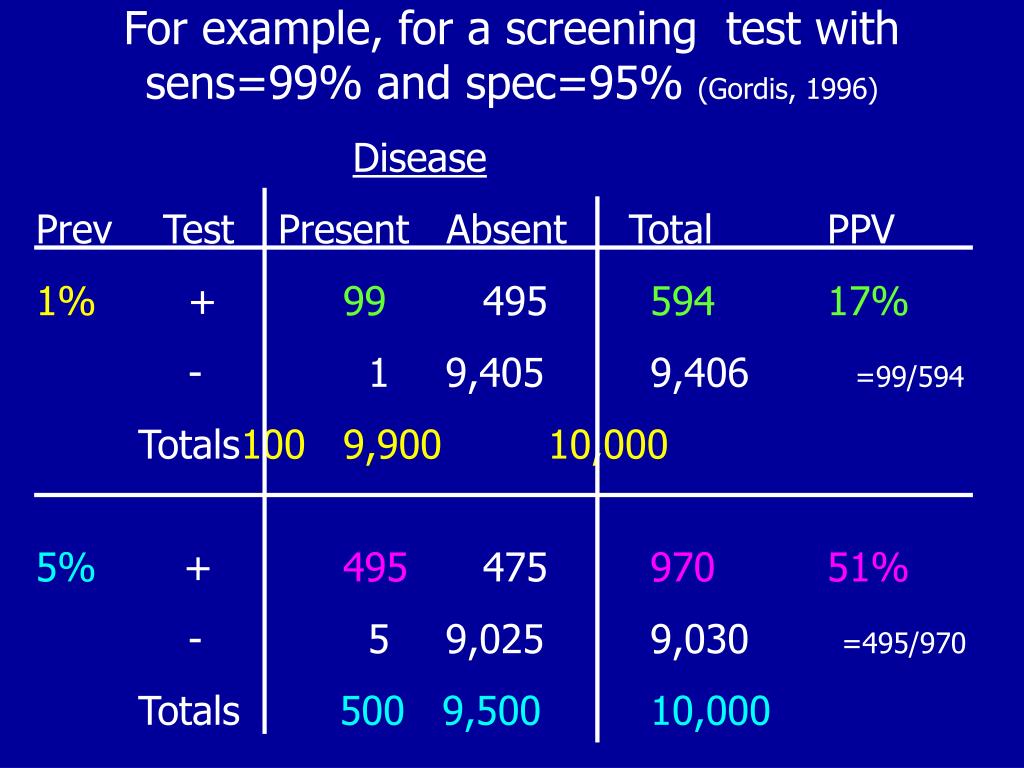 For example, for a screening test with sens=99% and spec=95% (Gordis, 1996)

Disease

| Prev | Test | Present | Absent | Total | PPV |
|---|---|---|---|---|---|
| 1% | + | 99 | 495 | 594 | 17% |
| | - | 1 | 9,405 | 9,406 | =99/594 |
| | Totals | 100 | 9,900 | 10,000 | |
| 5% | + | 495 | 475 | 970 | 51% |
| | - | 5 | 9,025 | 9,030 | =495/970 |
| | Totals | 500 | 9,500 | 10,000 | |